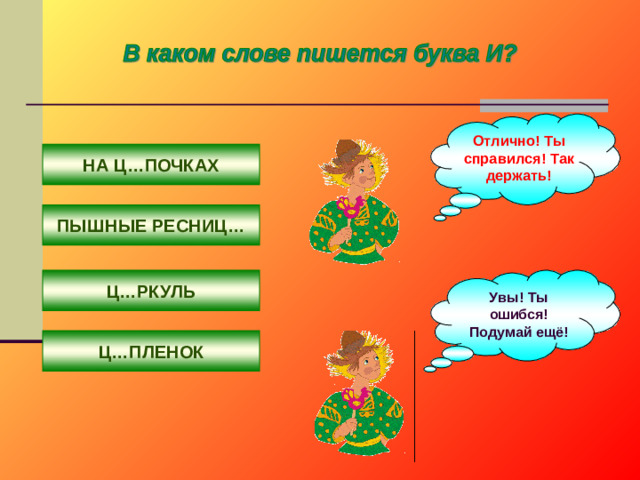 В каком слове пишется буква И?

НА Ц…ПОЧКАХ

ПЫШНЫЕ РЕСНИЦ…

Ц…РКУЛЬ

Ц…ПЛЕНОК

Отлично! Ты справился! Так держать!

Увы! Ты ошибся! Подумай ещё!